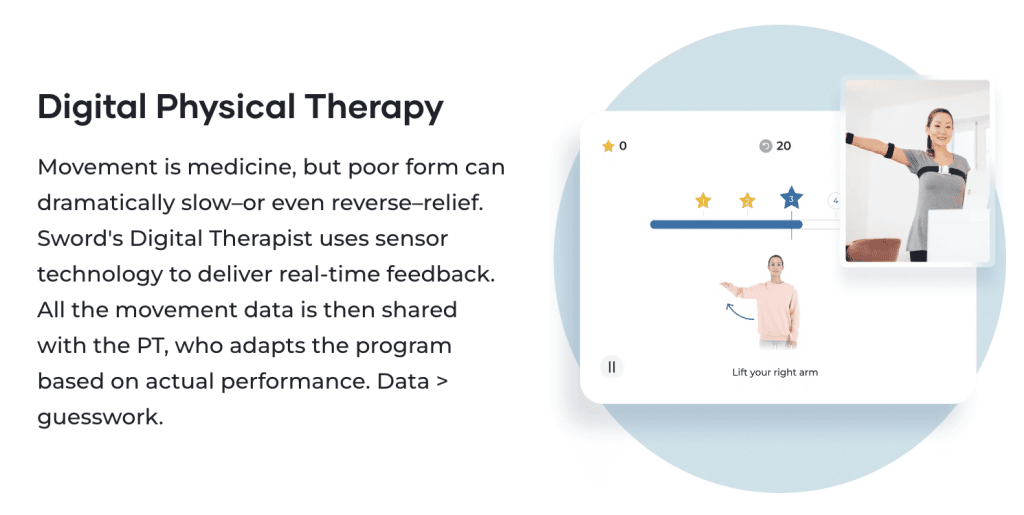 Digital Physical Therapy

Movement is medicine, but poor form can dramatically slow–or even reverse–relief. Sword's Digital Therapist uses sensor technology to deliver real-time feedback. All the movement data is then shared with the PT, who adapts the program based on actual performance. Data > guesswork.

0

20

1

2

3

4

Lift your right arm